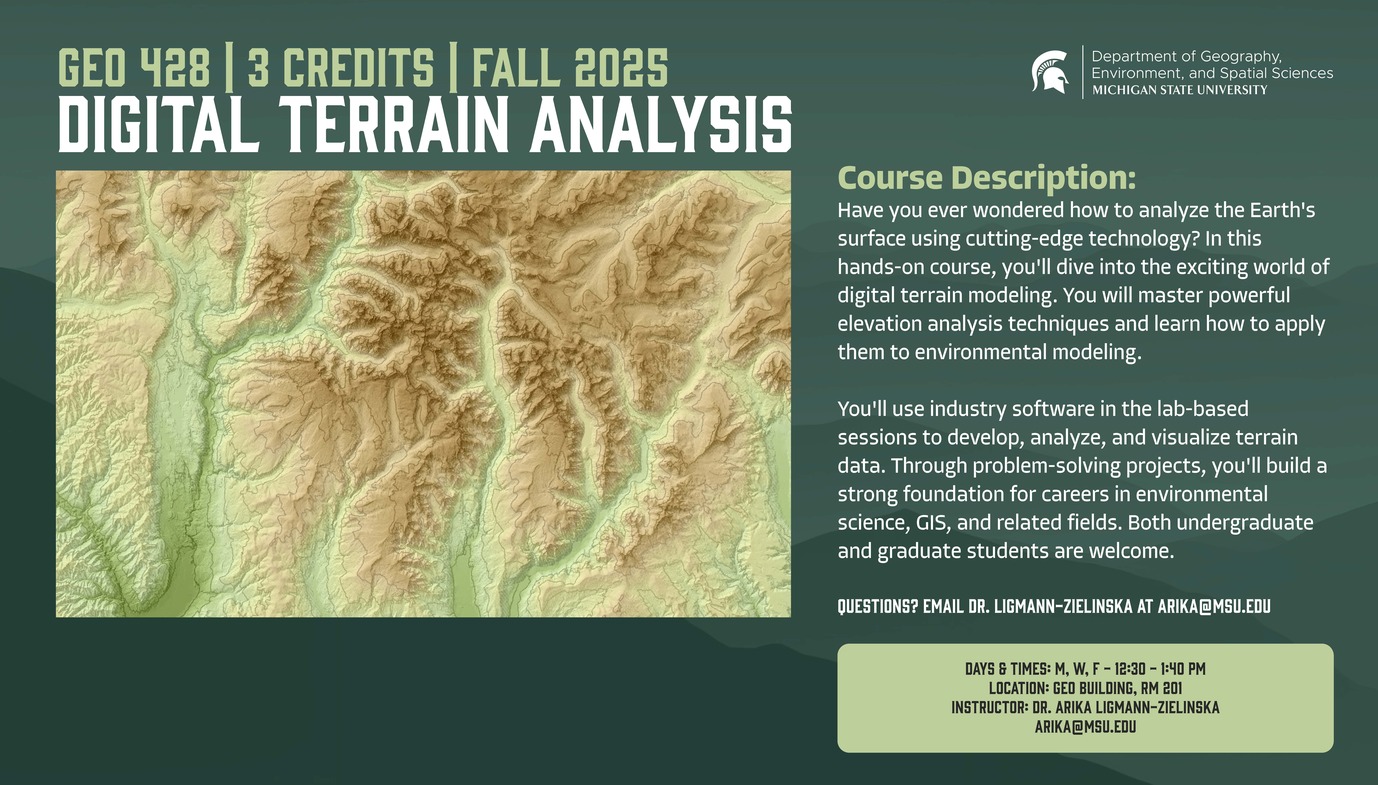 GEO 428 | 3 CREDITS | FALL 2025
DIGITAL TERRAIN ANALYSIS

Department of Geography, Environment, and Spatial Sciences
MICHIGAN STATE UNIVERSITY

Course Description:
Have you ever wondered how to analyze the Earth's surface using cutting-edge technology? In this hands-on course, you'll dive into the exciting world of digital terrain modeling. You will master powerful elevation analysis techniques and learn how to apply them to environmental modeling.

You'll use industry software in the lab-based sessions to develop, analyze, and visualize terrain data. Through problem-solving projects, you'll build a strong foundation for careers in environmental science, GIS, and related fields. Both undergraduate and graduate students are welcome.

QUESTIONS? EMAIL DR. LIGMANN-ZIELINSKA AT ARIKA@MSU.EDU

DAYS & TIMES: M, W, F - 12:30 - 1:40 PM
LOCATION: GEO BUILDING, RM 201
INSTRUCTOR: DR. ARIKA LIGMANN-ZIELINSKA
ARIKA@MSU.EDU